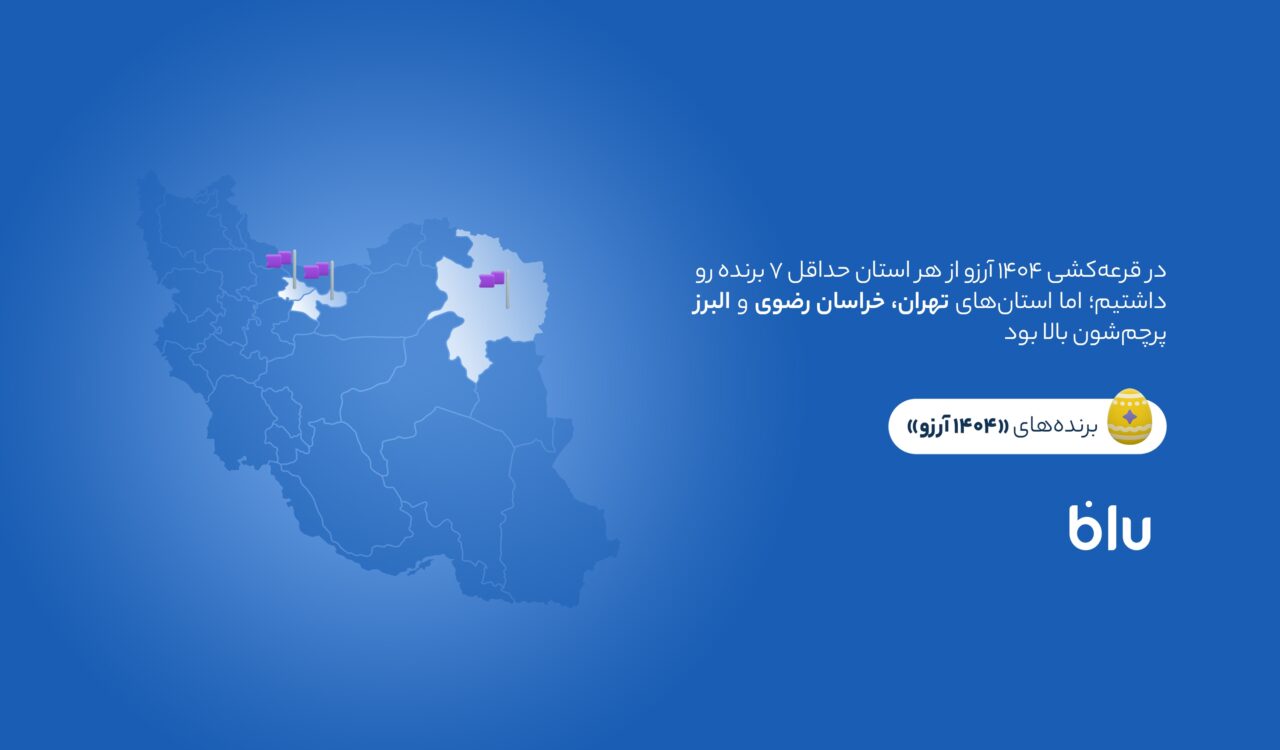 در قرعه‌کشی ۱۴۰۴ آرزو از هر استان حداقل ۷ برنده رو داشتیم؛ اما استان‌های تهران، خراسان رضوی و البرز پرچم‌شون بالا بود

برنده‌های «۱۴۰۴ آرزو»

blu